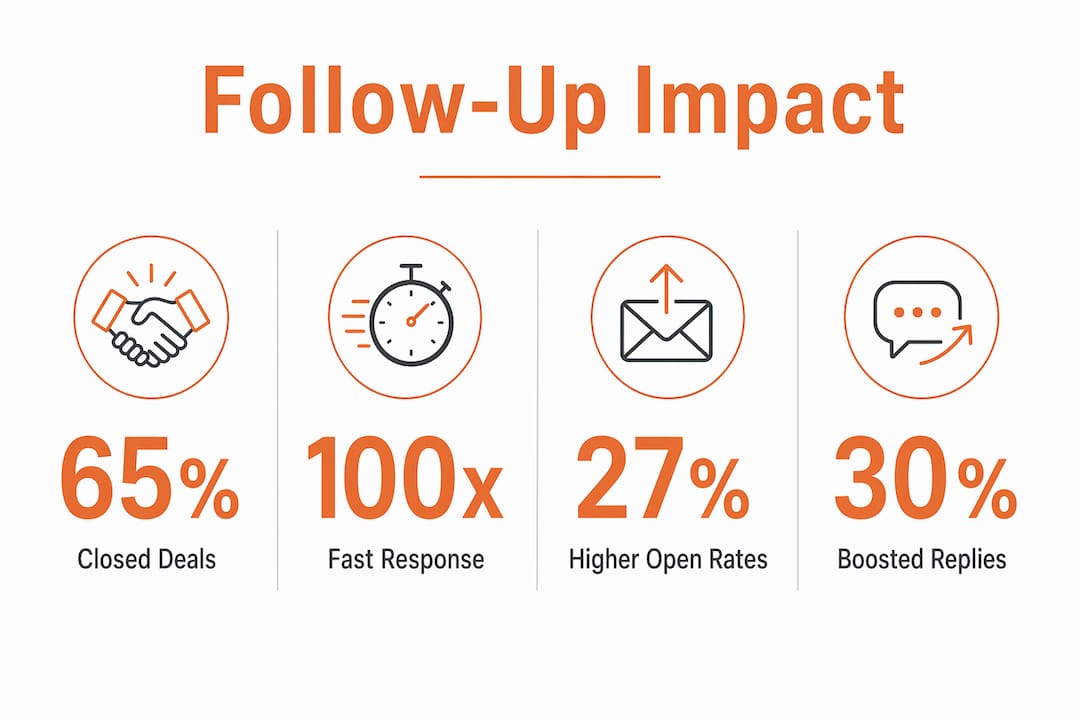 Follow-Up Impact

65%
Closed Deals

100x
Fast Response

27%
Higher Open Rates

30%
Boosted Replies